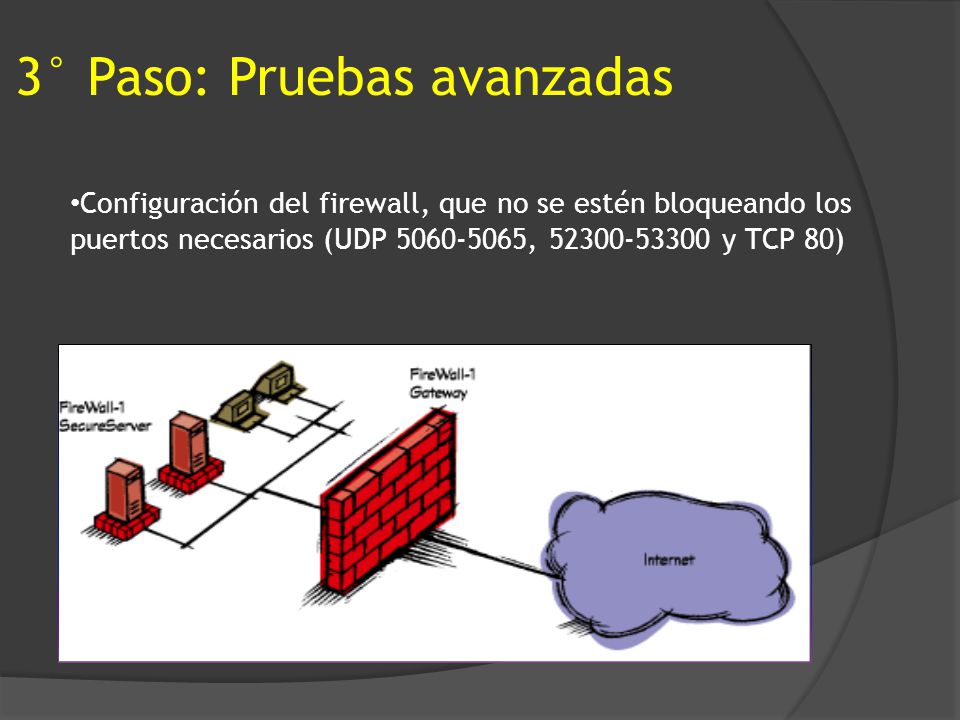 3° Paso: Pruebas avanzadas

•Configuración del firewall, que no se estén bloqueando los puertos necesarios (UDP 5060-5065, 52300-53300 y TCP 80)

FireWall-1
SecureServer

FireWall-1
Gateway

Internet